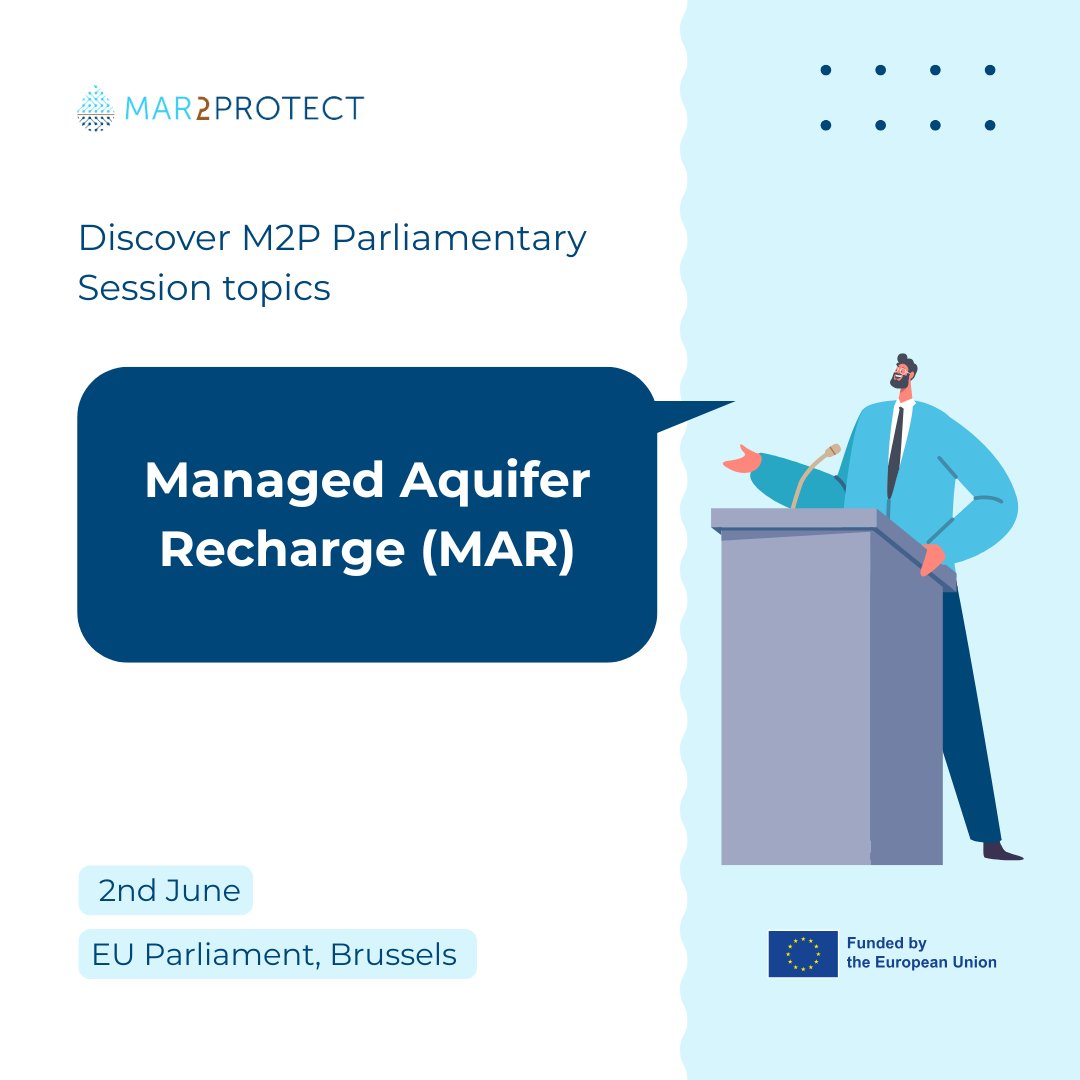 MAR2PROTECT

Discover M2P Parliamentary Session topics

Managed Aquifer Recharge (MAR)

2nd June

EU Parliament, Brussels

Funded by the European Union